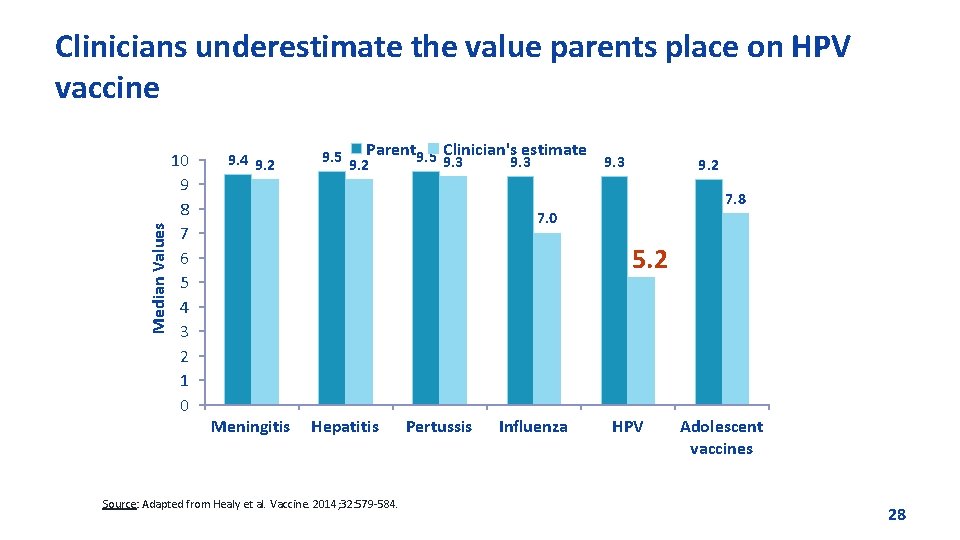 Clinicians underestimate the value parents place on HPV vaccine

Parent Clinician's estimate

Median Values

10
9
8
7
6
5
4
3
2
1
0

9.4 9.2
9.5 9.2
9.5 9.3
9.3 7.0
9.3 5.2
9.2 7.8

Meningitis
Hepatitis
Pertussis
Influenza
HPV
Adolescent vaccines

Source: Adapted from Healy et al. Vaccine. 2014;32:579-584.

28